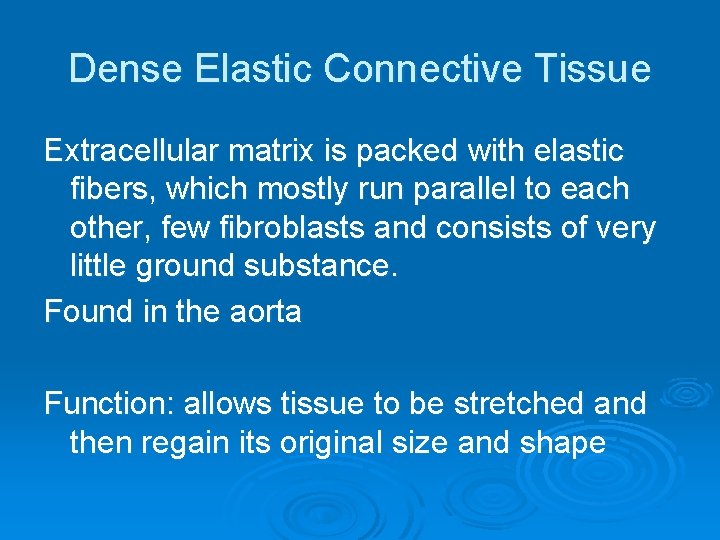 Dense Elastic Connective Tissue

Extracellular matrix is packed with elastic fibers, which mostly run parallel to each other, few fibroblasts and consists of very little ground substance.

Found in the aorta

Function: allows tissue to be stretched and then regain its original size and shape